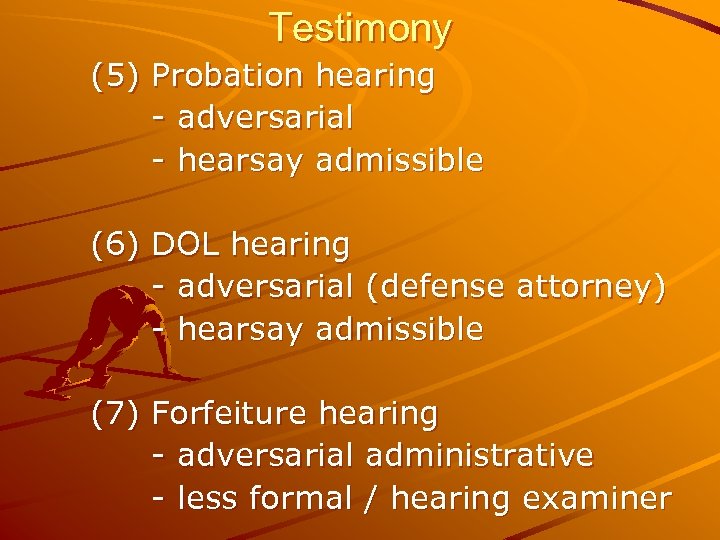 Testimony

(5) Probation hearing
- adversarial
- hearsay admissible

(6) DOL hearing
- adversarial (defense attorney)
- hearsay admissible

(7) Forfeiture hearing
- adversarial administrative
- less formal / hearing examiner